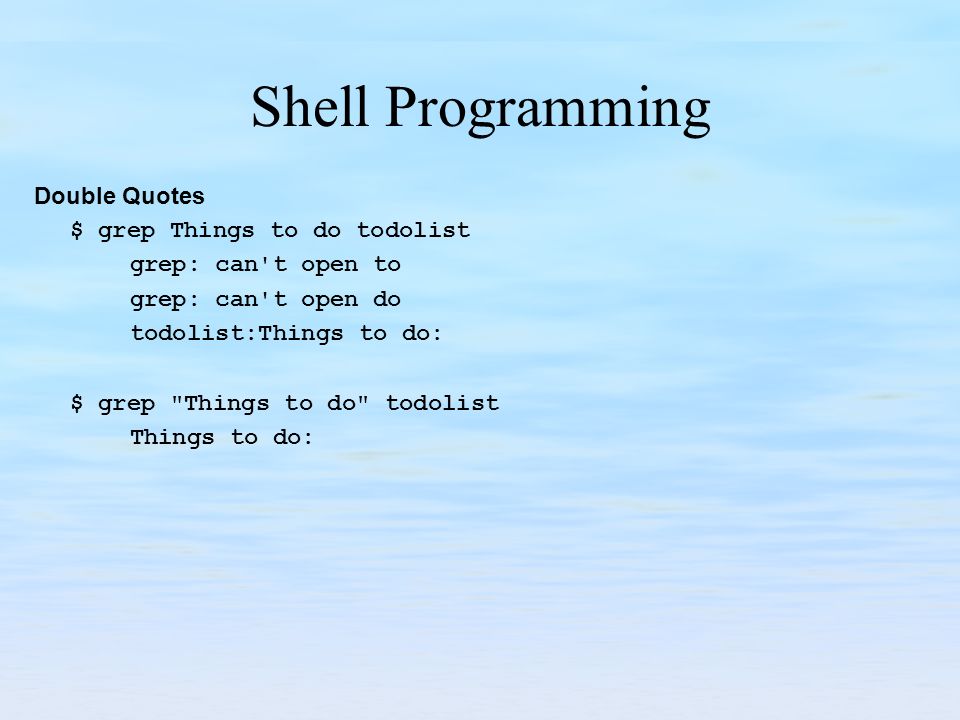 Shell Programming

Double Quotes

$ grep Things to do todolist
grep: can't open to
grep: can't open do
todolist:Things to do:

$ grep "Things to do" todolist
Things to do: